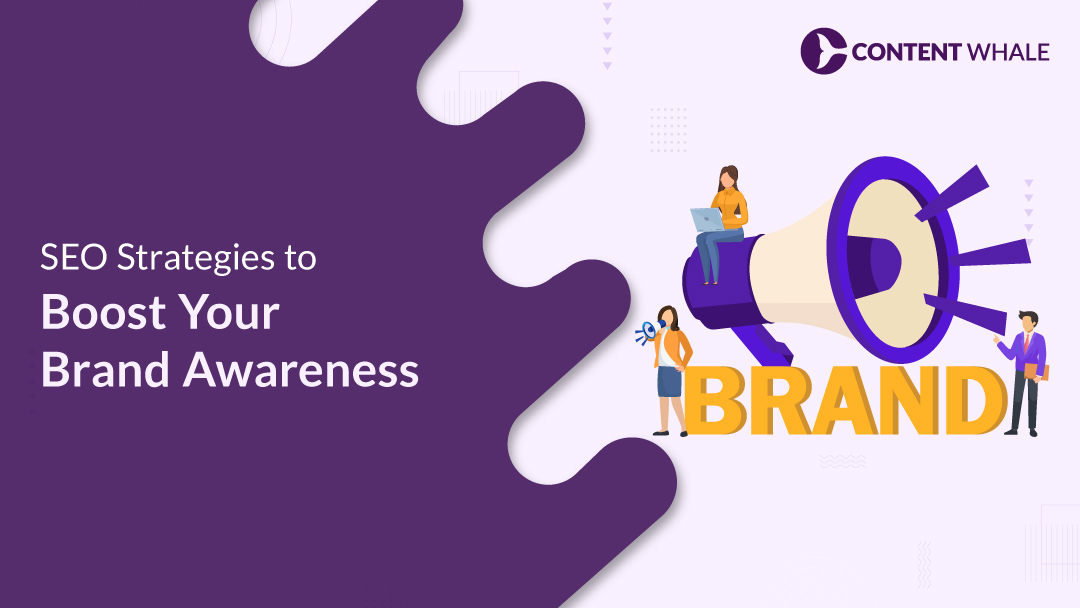 CONTENT WHALE

SEO Strategies to
Boost Your
Brand Awareness

BRAND